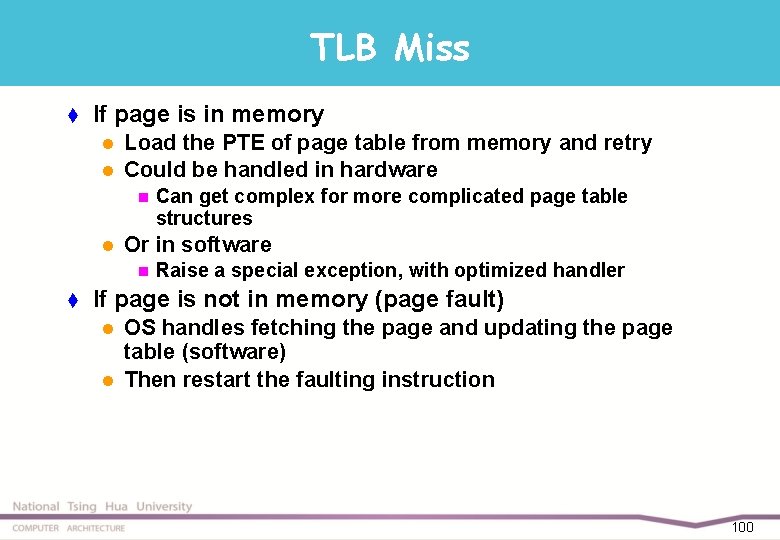 TLB Miss

If page is in memory

Load the PTE of page table from memory and retry

Could be handled in hardware

Can get complex for more complicated page table structures

Or in software

Raise a special exception, with optimized handler

If page is not in memory (page fault)

OS handles fetching the page and updating the page table (software)

Then restart the faulting instruction

National Tsing Hua University
COMPUTER ARCHITECTURE
100